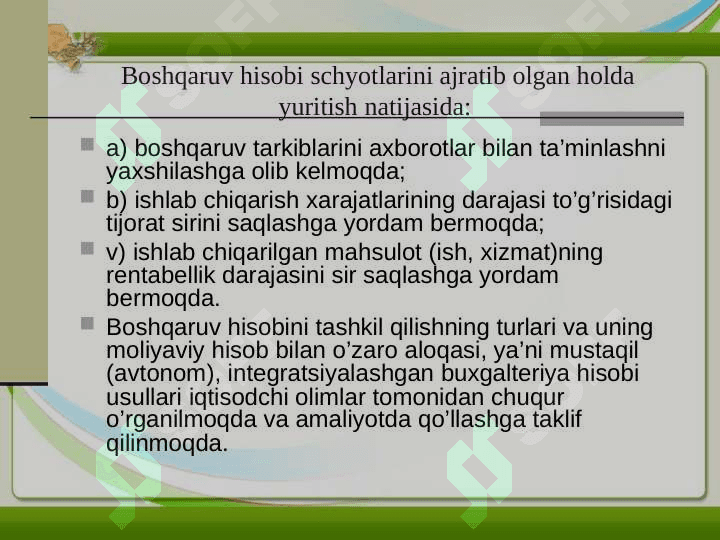 Boshqaruv hisobi schyotlarini ajratib olgan holda yuritish natijasida:

a) boshqaruv tarkiblarini axborotlar bilan ta’minlashni yaxshilashga olib kelmoqda;

b) ishlab chiqarish xarajatlarining darajasi to’g’risidagi tijorat sirini saqlashga yordam bermoqda;

v) ishlab chiqarilgan mahsulot (ish, xizmat)ning rentabellik darajasini sir saqlashga yordam bermoqda.

Boshqaruv hisobini tashkil qilishning turlari va uning moliyaviy hisob bilan o’zaro aloqasi, ya’ni mustaqil (avtonom), integratsiyalashgan buxgalteriya hisobi usullari iqtisodchi olimlar tomonidan chuqur o’rganilmoqda va amaliyotda qo’llashga taklif qilinmoqda.